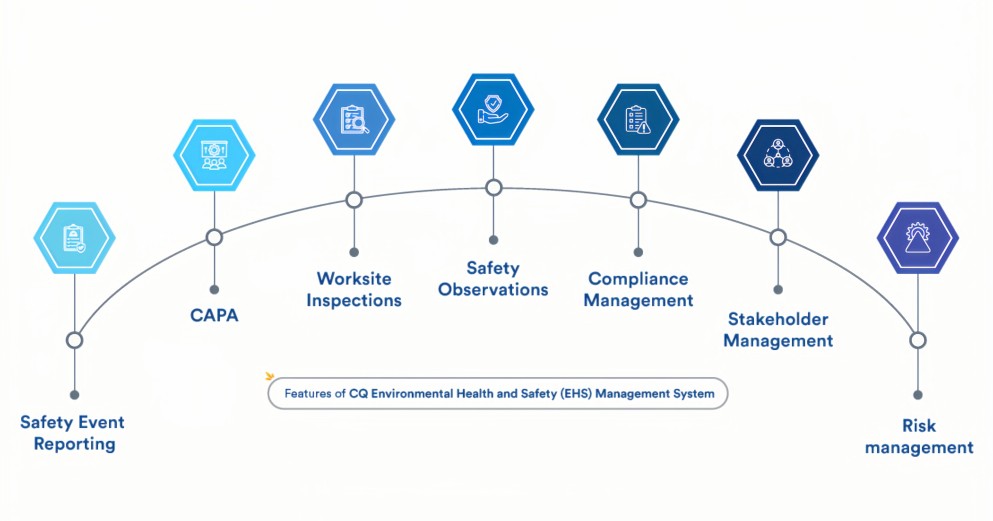 Safety Event Reporting

CAPA

Worksite Inspections

Safety Observations

Compliance Management

Stakeholder Management

Risk management

Features of CQ Environmental Health and Safety (EHS) Management System